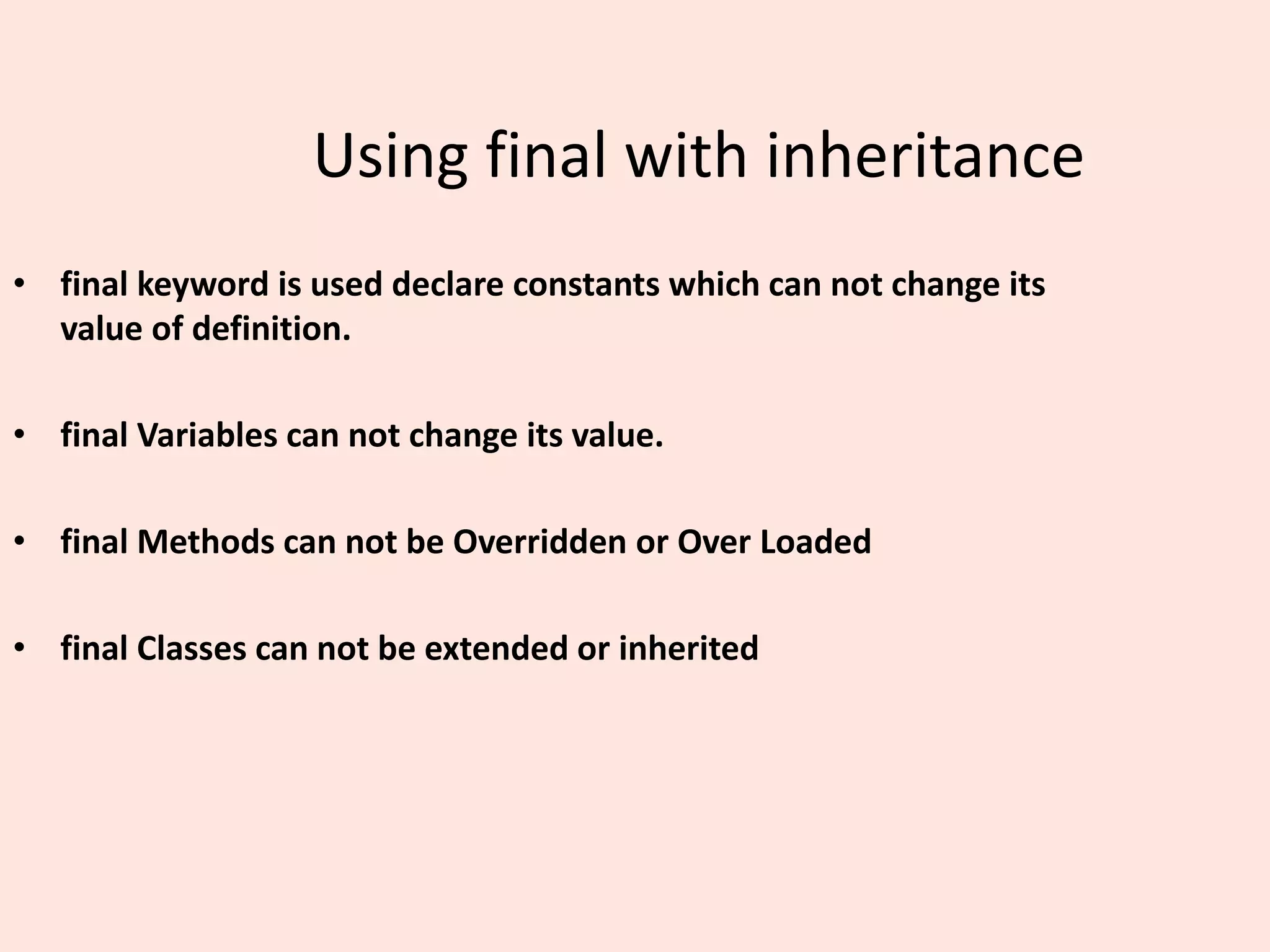 Using final with inheritance

• final keyword is used declare constants which can not change its value of definition.

• final Variables can not change its value.

• final Methods can not be Overridden or Over Loaded

• final Classes can not be extended or inherited